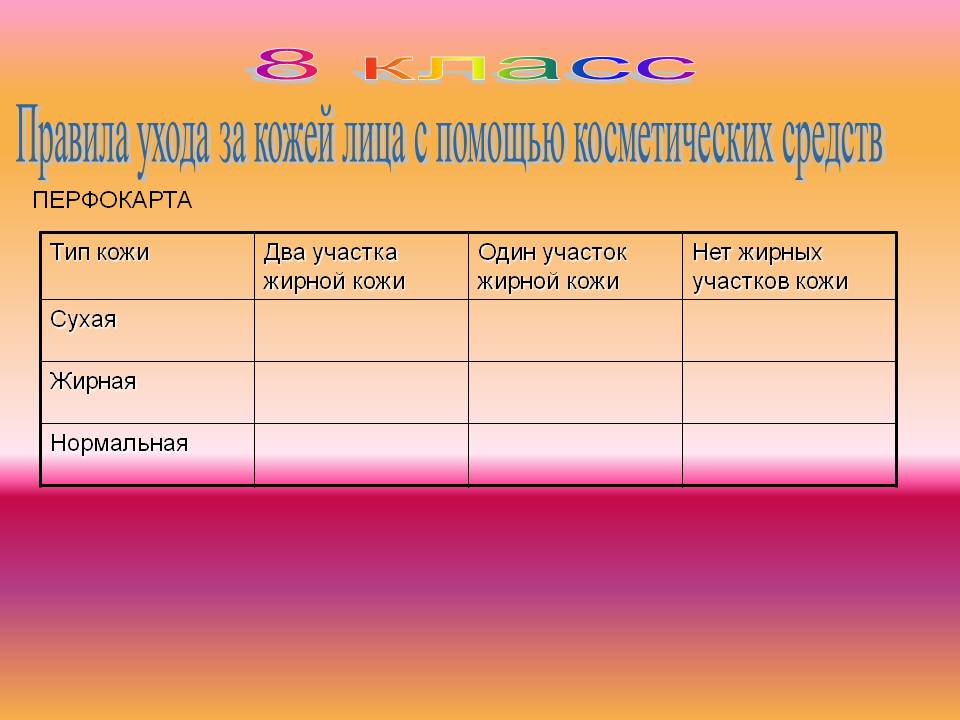 8 класс

Правила ухода за кожей лица с помощью косметических средств

ПЕРФОКАРТА

| Тип кожи | Два участка жирной кожи | Один участок жирной кожи | Нет жирных участков кожи |
|---|---|---|---|
| Сухая | | | |
| Жирная | | | |
| Нормальная | | | |